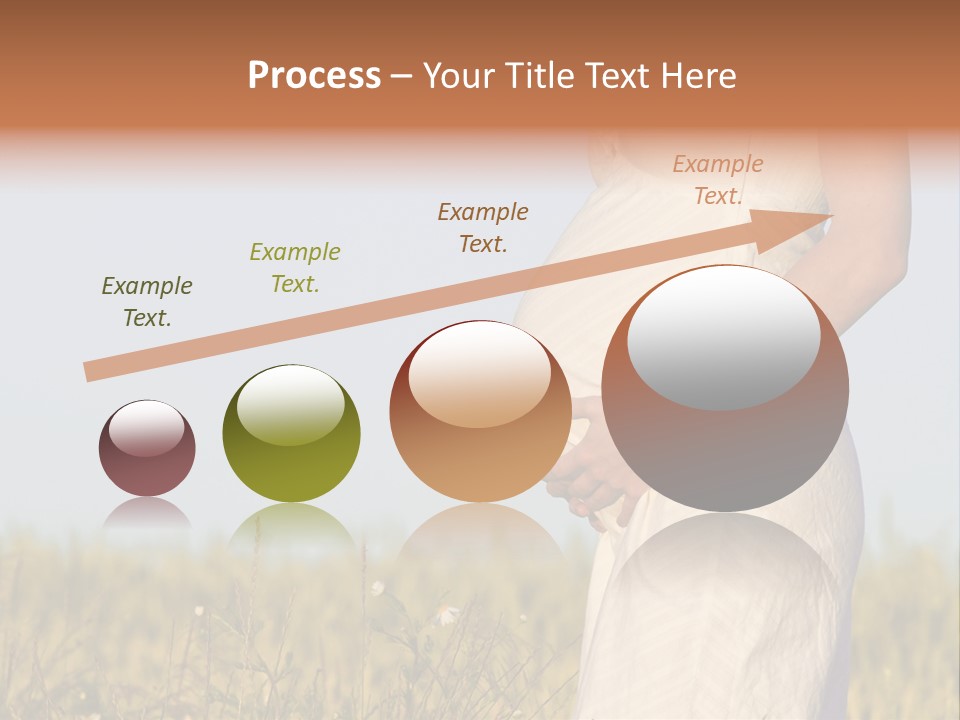 Process – Your Title Text Here

Example Text.

Example Text.

Example Text.

Example Text.